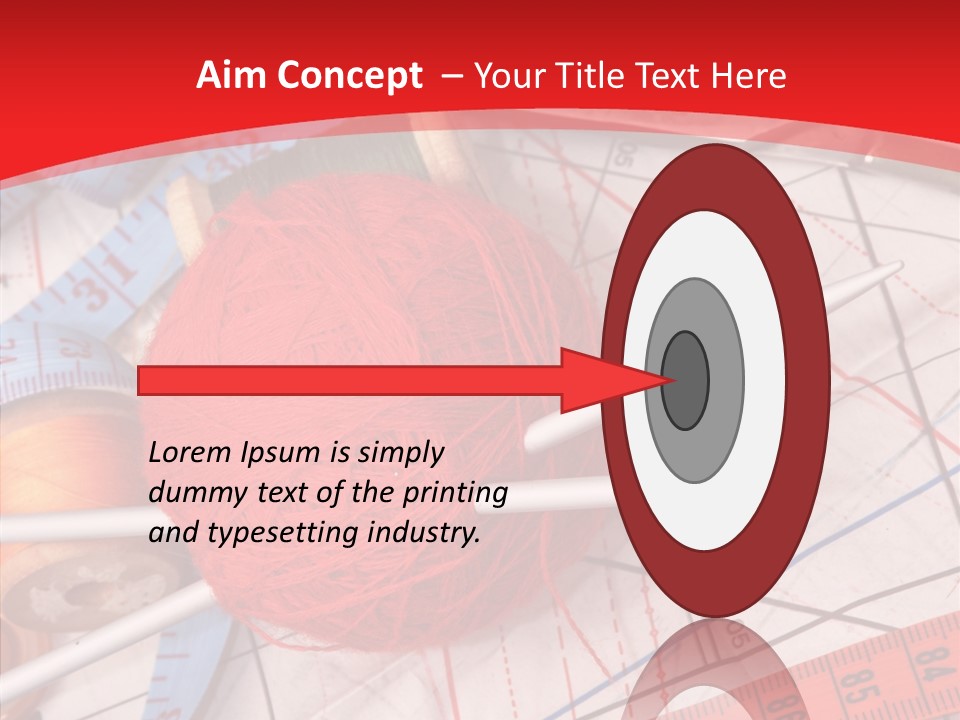 Aim Concept – Your Title Text Here

Lorem Ipsum is simply dummy text of the printing and typesetting industry.